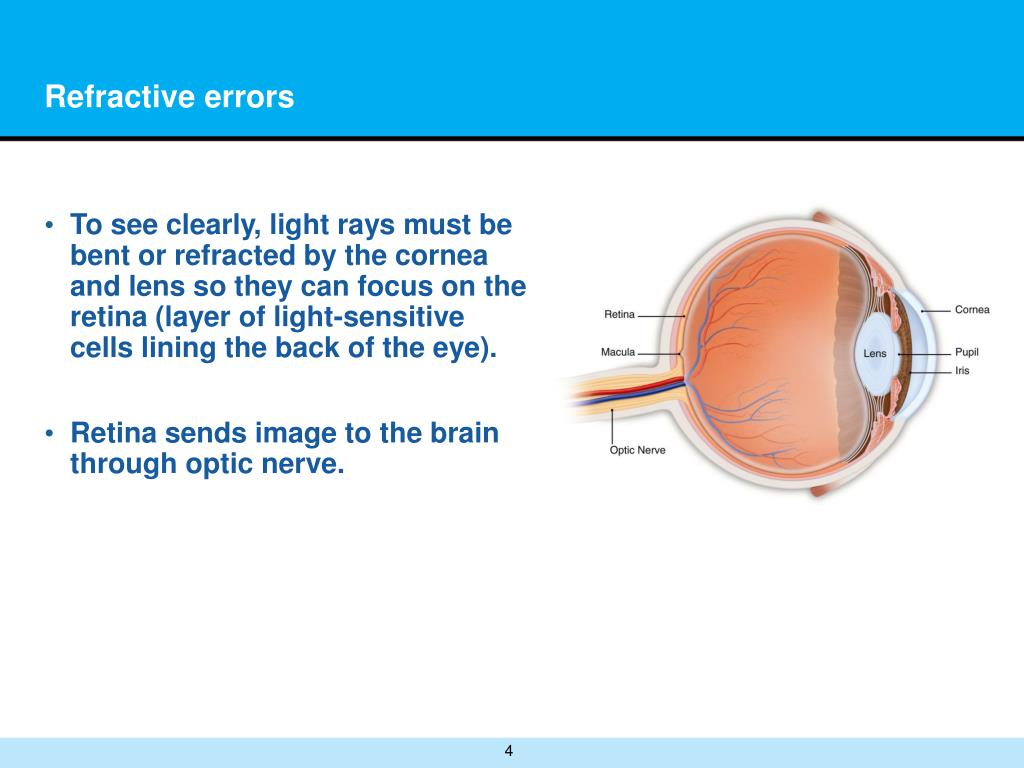 Refractive errors

• To see clearly, light rays must be bent or refracted by the cornea and lens so they can focus on the retina (layer of light-sensitive cells lining the back of the eye).

• Retina sends image to the brain through optic nerve.

Retina
Macula
Optic Nerve
Lens
Cornea
Pupil
Iris

4